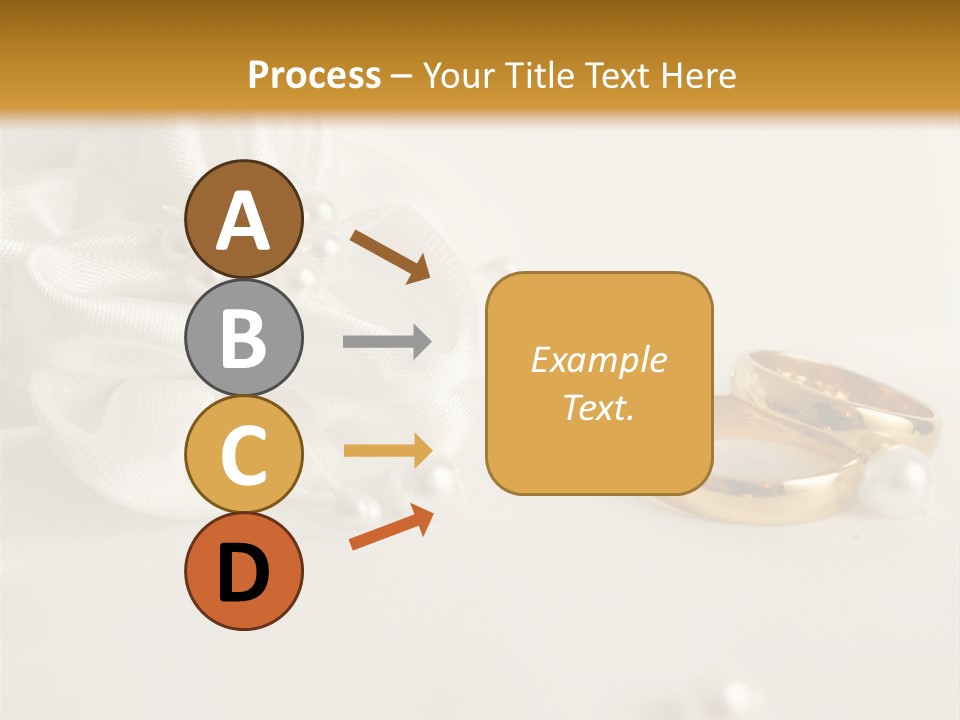 Process – Your Title Text Here

A
B
C
D

Example Text.